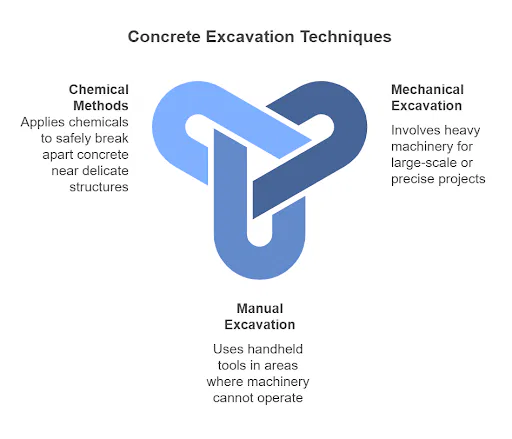 Concrete Excavation Techniques

Chemical Methods
Applies chemicals to safely break apart concrete near delicate structures

Mechanical Excavation
Involves heavy machinery for large-scale or precise projects

Manual Excavation
Uses handheld tools in areas where machinery cannot operate